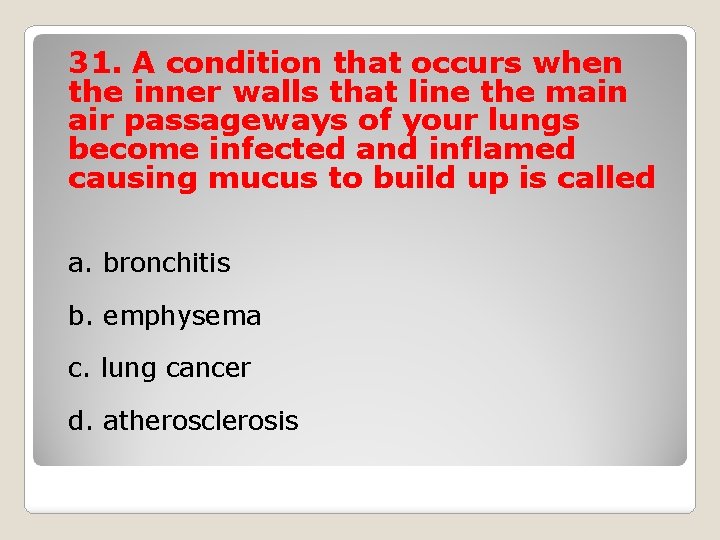 31. A condition that occurs when the inner walls that line the main air passageways of your lungs become infected and inflamed causing mucus to build up is called

a. bronchitis

b. emphysema

c. lung cancer

d. atherosclerosis